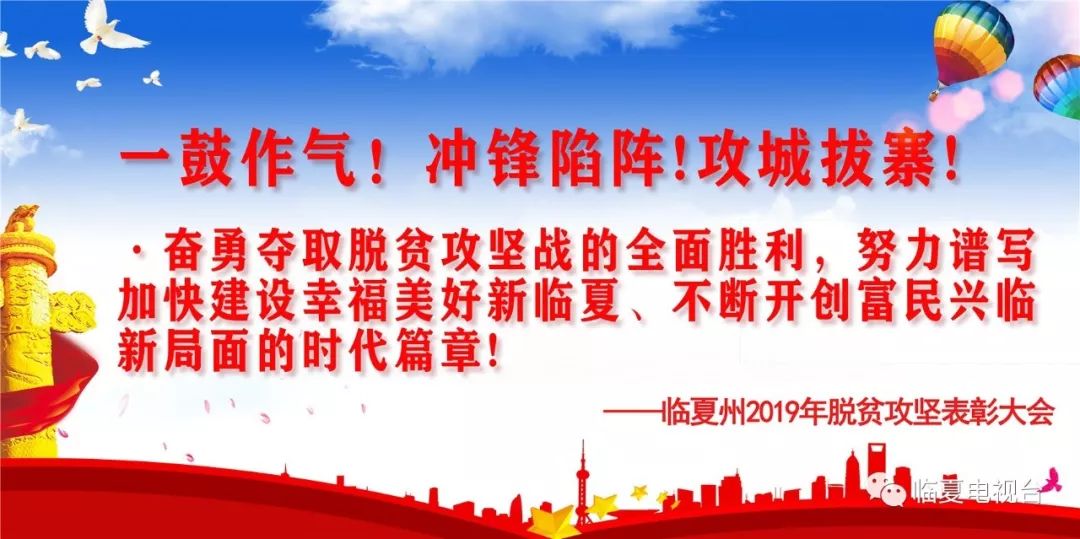 一鼓作气！冲锋陷阵!攻城拔寨!

·奋勇夺取脱贫攻坚战的全面胜利，努力谱写加快建设幸福美好新临夏、不断开创富民兴临新局面的时代篇章!

——临夏州2019年脱贫攻坚表彰大会

临夏电视台